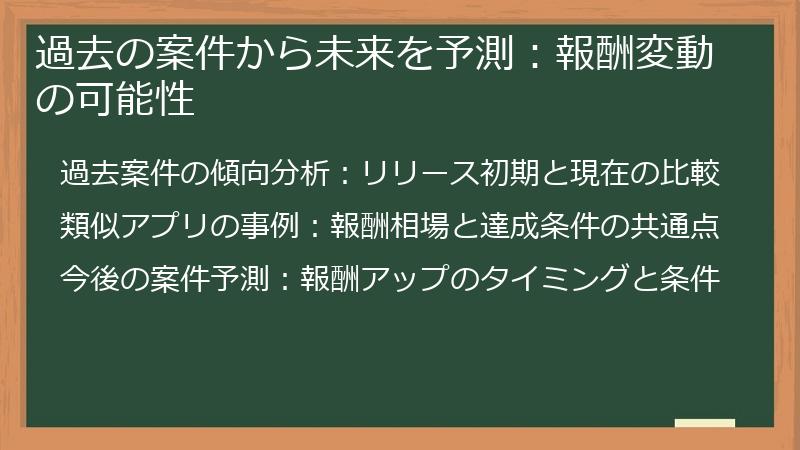 過去の案件から未来を予測：報酬変動の可能性

過去案件の傾向分析：リリース初期と現在の比較

類似アプリの事例：報酬相場と達成条件の共通点

今後の案件予測：報酬アップのタイミングと条件